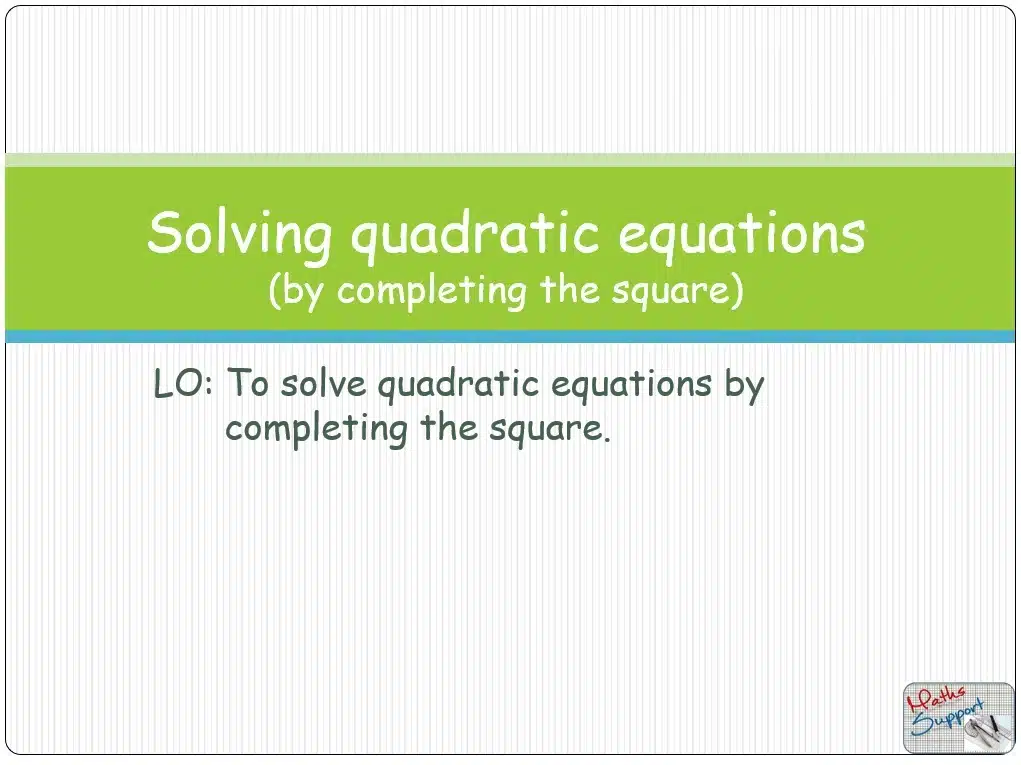 Solving quadratic equations
(by completing the square)

LO: To solve quadratic equations by completing the square.

Maths Support